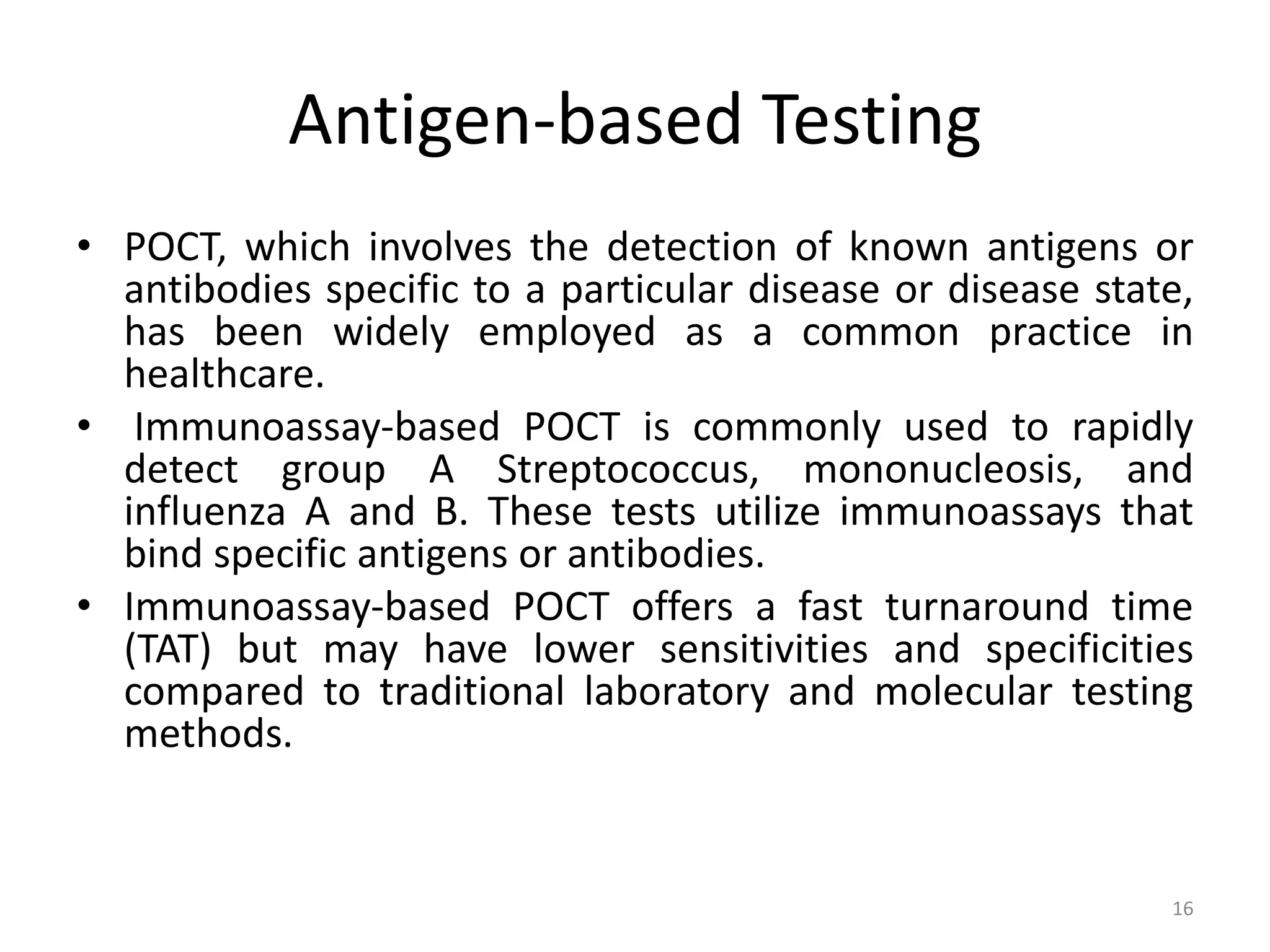 Antigen-based Testing

• POCT, which involves the detection of known antigens or antibodies specific to a particular disease or disease state, has been widely employed as a common practice in healthcare.
• Immunoassay-based POCT is commonly used to rapidly detect group A Streptococcus, mononucleosis, and influenza A and B. These tests utilize immunoassays that bind specific antigens or antibodies.
• Immunoassay-based POCT offers a fast turnaround time (TAT) but may have lower sensitivities and specificities compared to traditional laboratory and molecular testing methods.

16